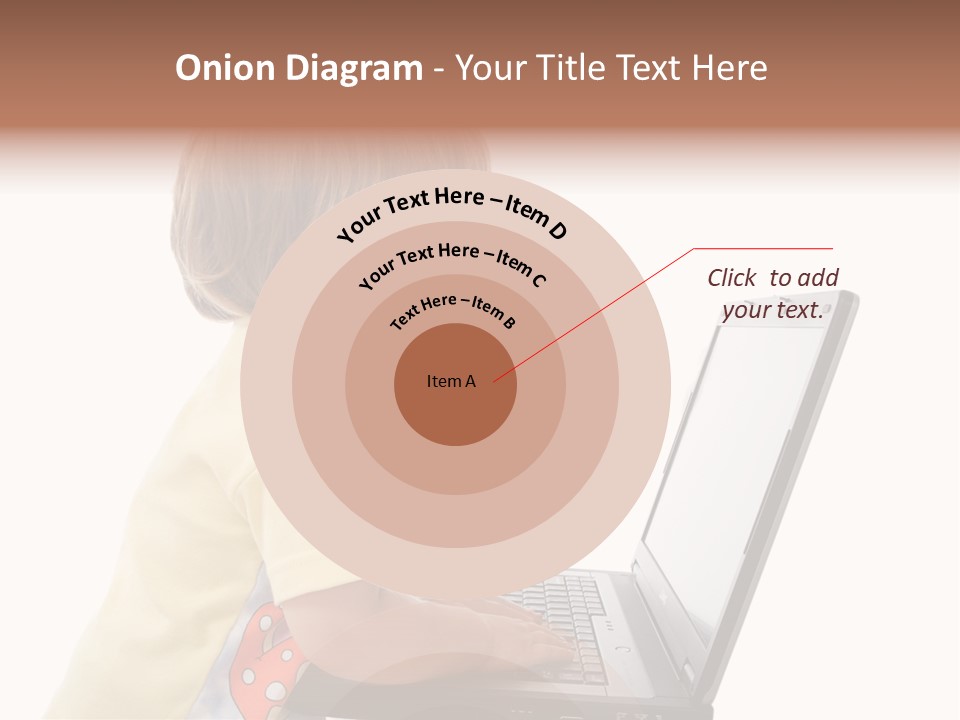 Onion Diagram - Your Title Text Here

Your Text Here – Item D

Your Text Here – Item C

Text Here – Item B

Item A

Click to add your text.